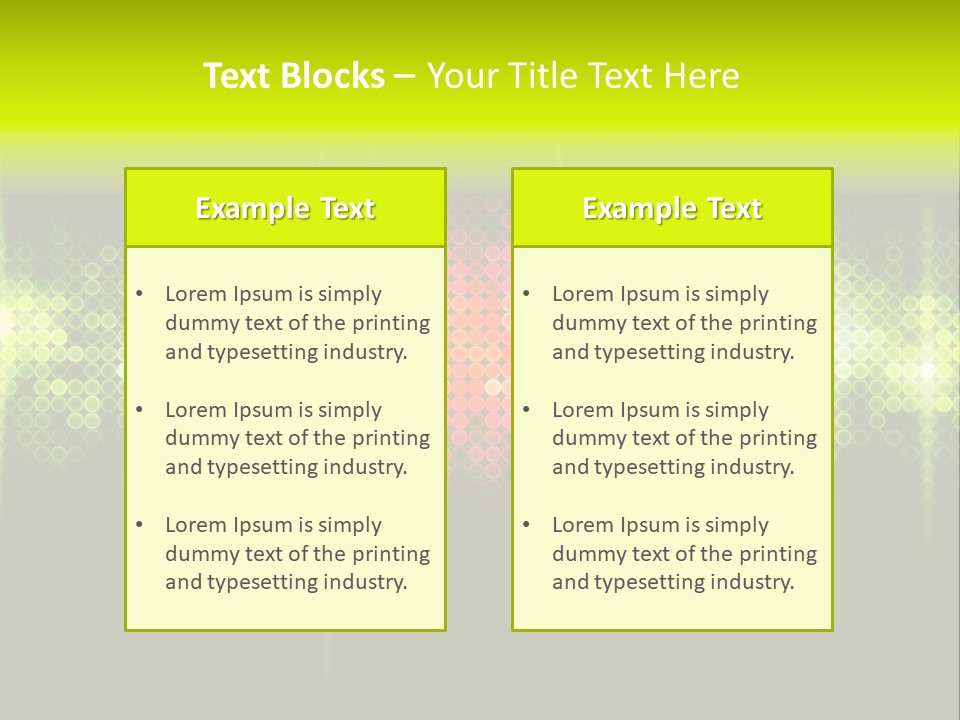 Text Blocks – Your Title Text Here

Example Text

• Lorem Ipsum is simply dummy text of the printing and typesetting industry.

• Lorem Ipsum is simply dummy text of the printing and typesetting industry.

• Lorem Ipsum is simply dummy text of the printing and typesetting industry.

Example Text

• Lorem Ipsum is simply dummy text of the printing and typesetting industry.

• Lorem Ipsum is simply dummy text of the printing and typesetting industry.

• Lorem Ipsum is simply dummy text of the printing and typesetting industry.